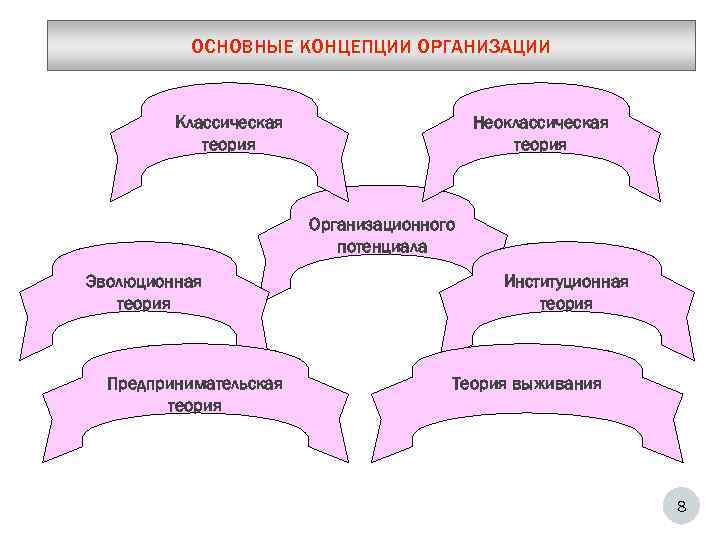 ОСНОВНЫЕ КОНЦЕПЦИИ ОРГАНИЗАЦИИ

Классическая теория

Неоклассическая теория

Организационного потенциала

Эволюционная теория

Институционная теория

Предпринимательская теория

Теория выживания

8